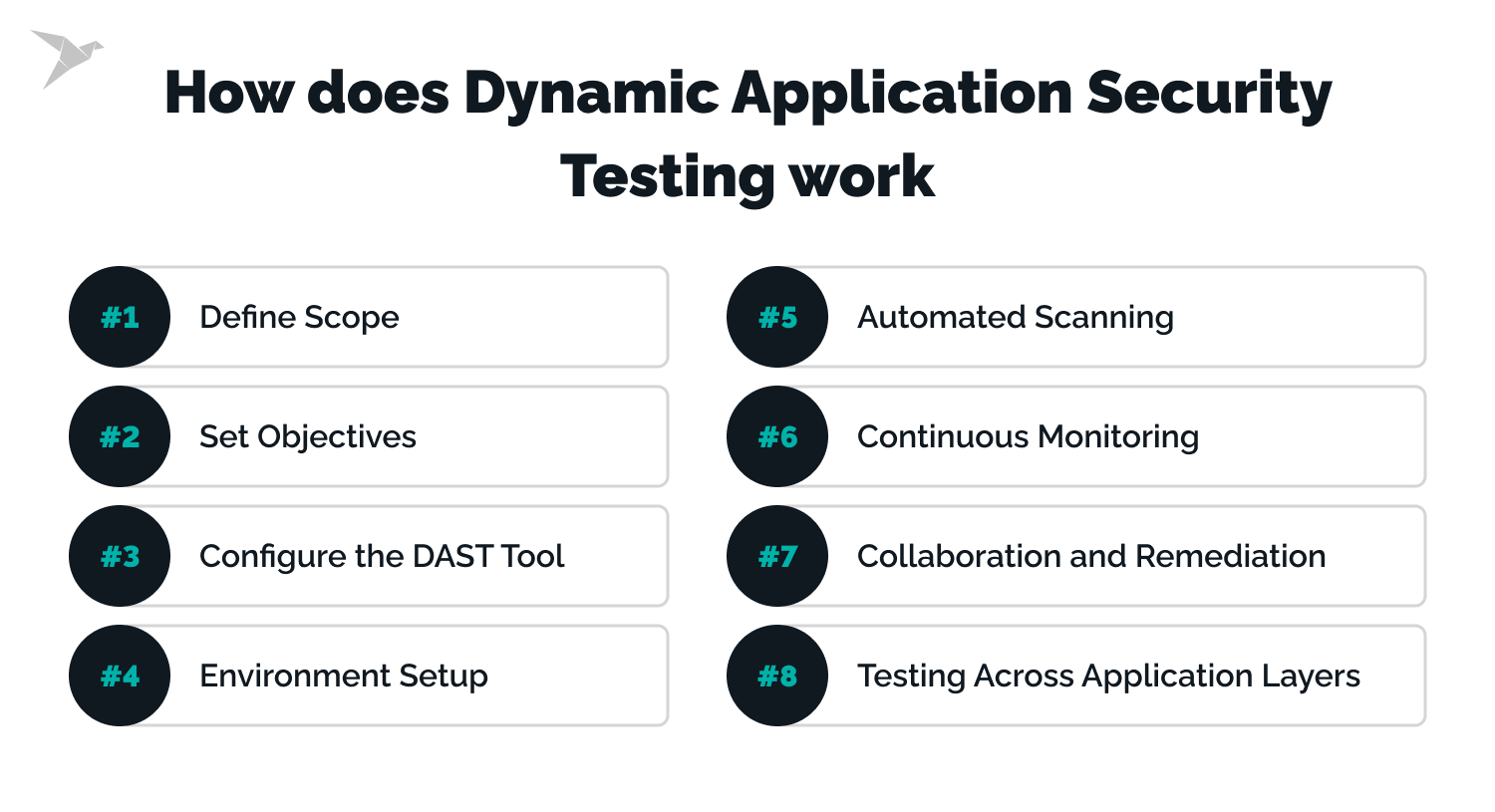 How does Dynamic Application Security Testing work

#1 Define Scope

#2 Set Objectives

#3 Configure the DAST Tool

#4 Environment Setup

#5 Automated Scanning

#6 Continuous Monitoring

#7 Collaboration and Remediation

#8 Testing Across Application Layers